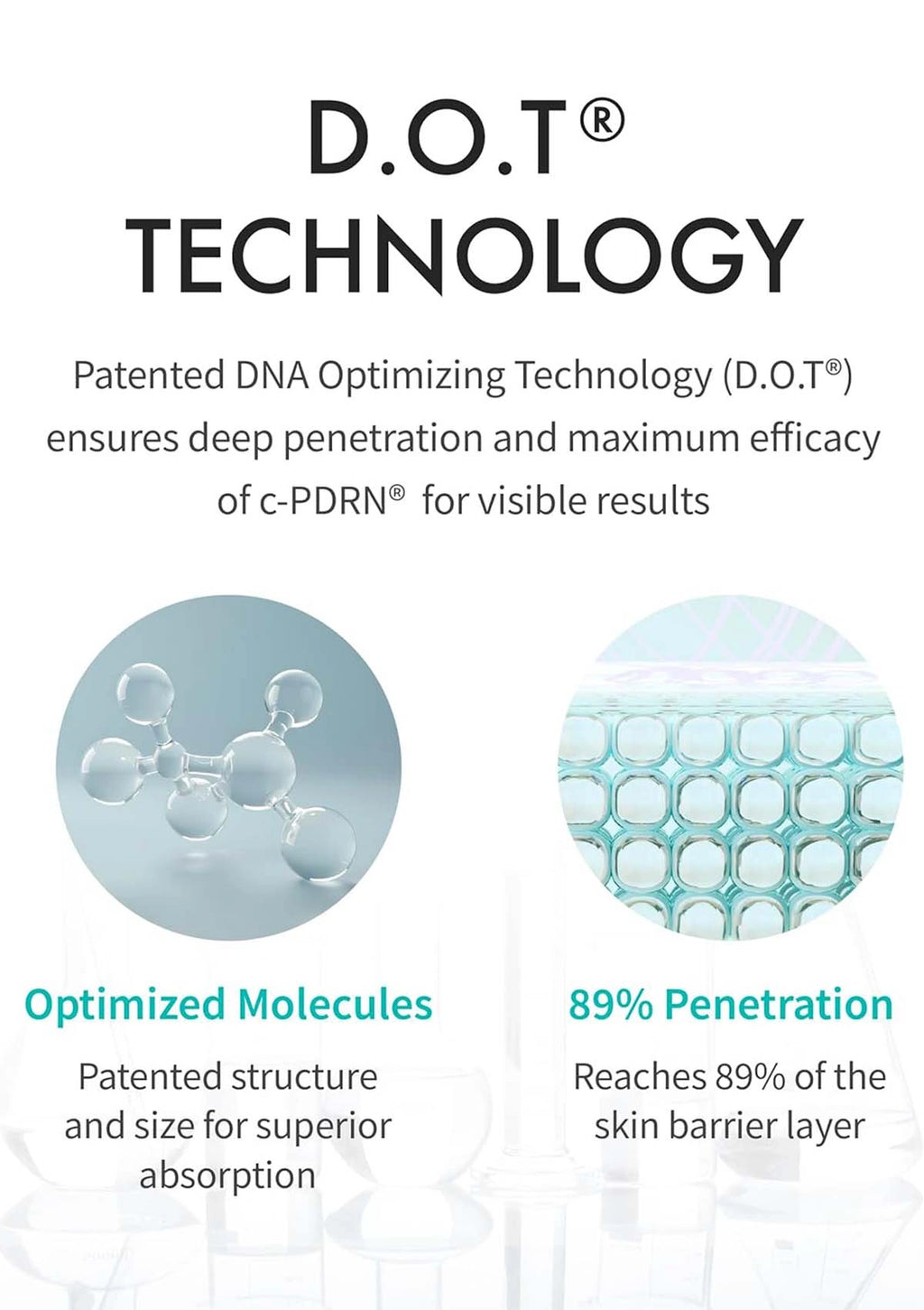 D.O.T®
TECHNOLOGY

Patented DNA Optimizing Technology (D.O.T®) ensures deep penetration and maximum efficacy of c-PDRN® for visible results

Optimized Molecules

Patented structure and size for superior absorption

89% Penetration

Reaches 89% of the skin barrier layer